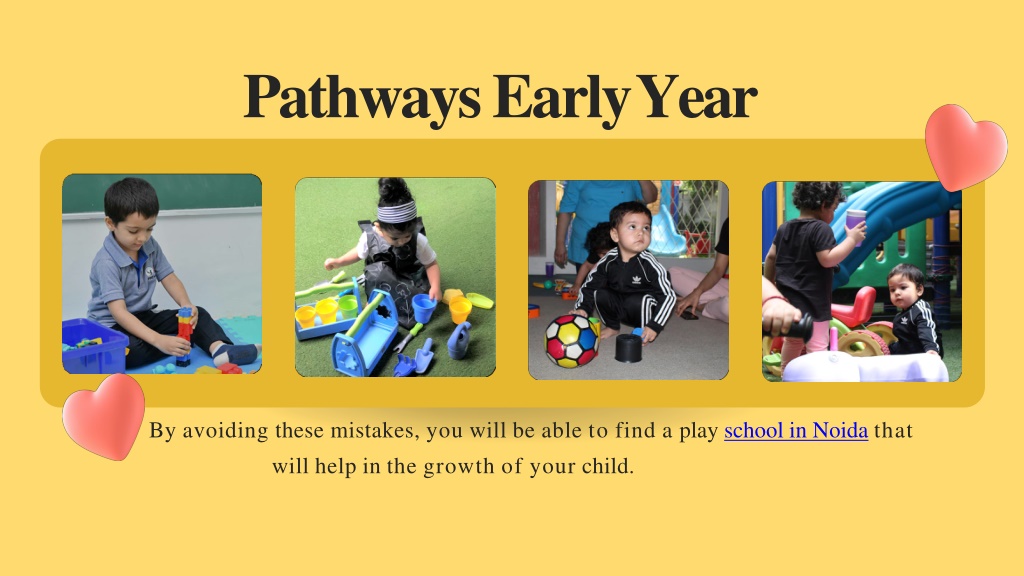 Pathways Early Year

By avoiding these mistakes, you will be able to find a play school in Noida that will help in the growth of your child.